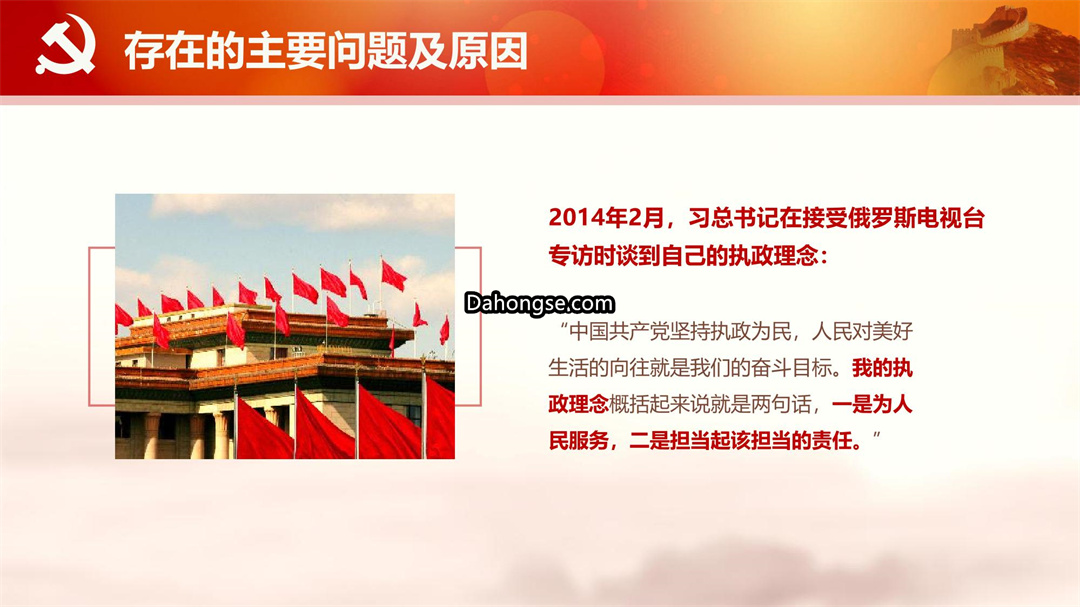 存在的主要问题及原因

2014年2月，习总书记在接受俄罗斯电视台专访时谈到自己的执政理念：

Dahongse.com

“中国共产党坚持执政为民，人民对美好生活的向往就是我们的奋斗目标。我的执政理念概括起来说就是两句话，一是为人民服务，二是担当起该担当的责任。”